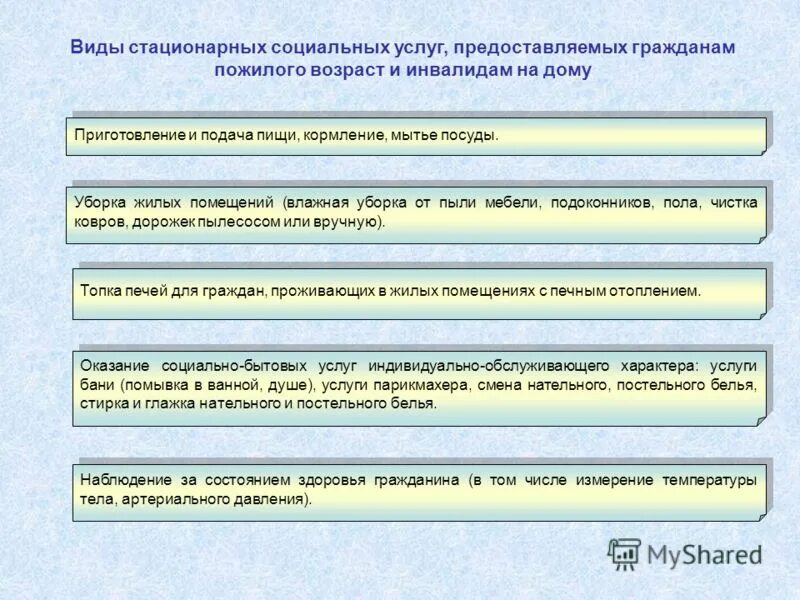 Виды стационарных социальных услуг, предоставляемых гражданам пожилого возраст и инвалидам на дому

Приготовление и подача пищи, кормление, мытье посуды.

Уборка жилых помещений (влажная уборка от пыли мебели, подоконников, пола, чистка ковров, дорожек пылесосом или вручную).

Топка печей для граждан, проживающих в жилых помещениях с печным отоплением.

Оказание социально-бытовых услуг индивидуально-обслуживающего характера: услуги бани (помывка в ванной, душе), услуги парикмахера, смена нательного, постельного белья, стирка и глажка нательного и постельного белья.

Наблюдение за состоянием здоровья гражданина (в том числе измерение температуры тела, артериального давления).

MyShared